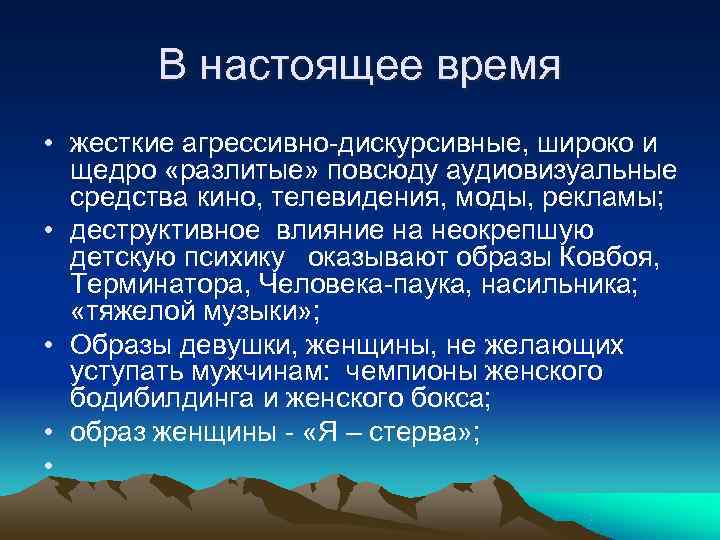 В настоящее время

• жесткие агрессивно-дискурсивные, широко и щедро «разлитые» повсюду аудиовизуальные средства кино, телевидения, моды, рекламы;
• деструктивное влияние на неокрепшую детскую психику оказывают образы Ковбоя, Терминатора, Человека-паука, насильника; «тяжелой музыки»;
• Образы девушки, женщины, не желающих уступать мужчинам: чемпионы женского бодибилдинга и женского бокса;
• образ женщины - «Я – стерва»;
•